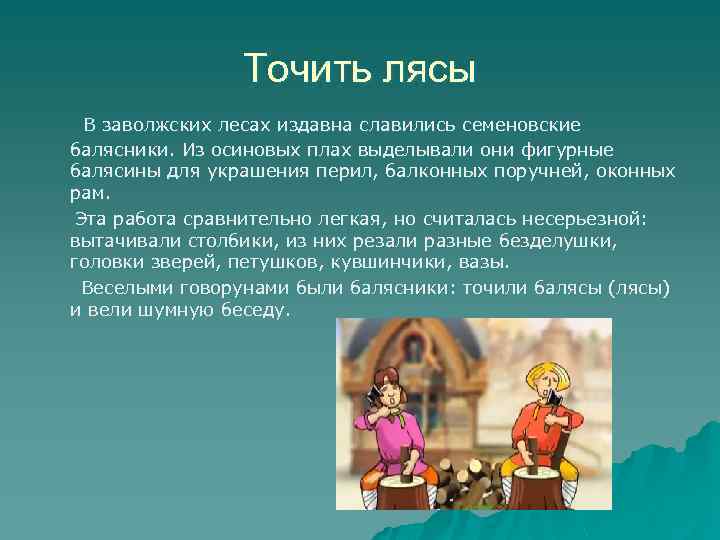 Точить лясы

В заволжских лесах издавна славились семеновские балясники. Из осиновых плах выделывали они фигурные балясины для украшения перил, балконных поручней, оконных рам.

Эта работа сравнительно легкая, но считалась несерьезной: вытачивали столбики, из них резали разные безделушки, головки зверей, петушков, кувшинчики, вазы.

Веселыми говорунами были балясники: точили балясы (лясы) и вели шумную беседу.